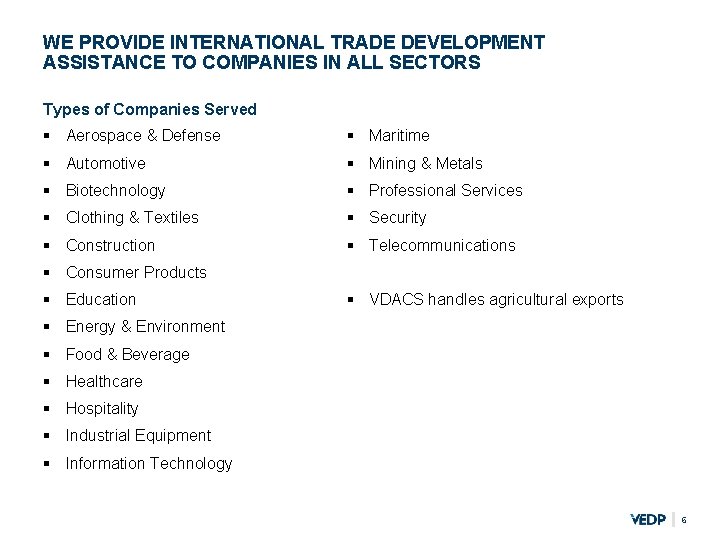 WE PROVIDE INTERNATIONAL TRADE DEVELOPMENT ASSISTANCE TO COMPANIES IN ALL SECTORS

Types of Companies Served

▪ Aerospace & Defense
▪ Automotive
▪ Biotechnology
▪ Clothing & Textiles
▪ Construction
▪ Consumer Products
▪ Education
▪ Energy & Environment
▪ Food & Beverage
▪ Healthcare
▪ Hospitality
▪ Industrial Equipment
▪ Information Technology

▪ Maritime
▪ Mining & Metals
▪ Professional Services
▪ Security
▪ Telecommunications

▪ VDACS handles agricultural exports

VEDP | 6